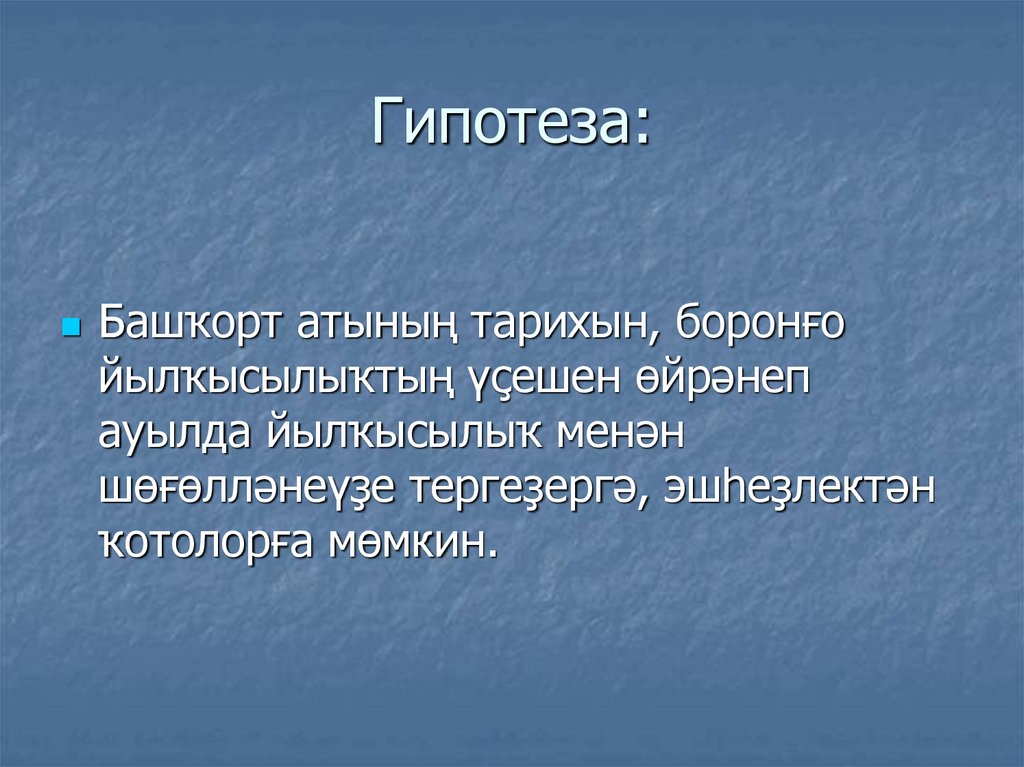 Гипотеза:

Башҡорт атының тарихын, боронғо йылҡысылыҡтың үҫешен өйрәнеп ауылда йылҡысылыҡ менән шөғөлләнеүҙе тергеҙергә, эшһеҙлектән ҡотолорға мөмкин.